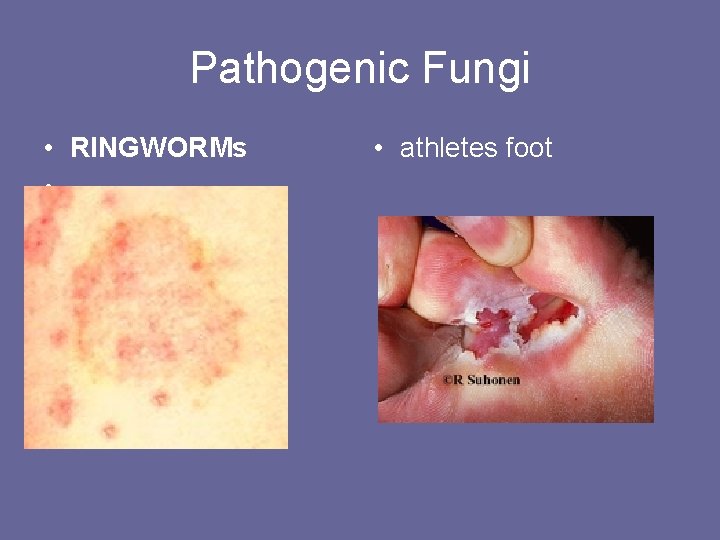 Pathogenic Fungi

• RINGWORMs

• athletes foot

©R Suhonen